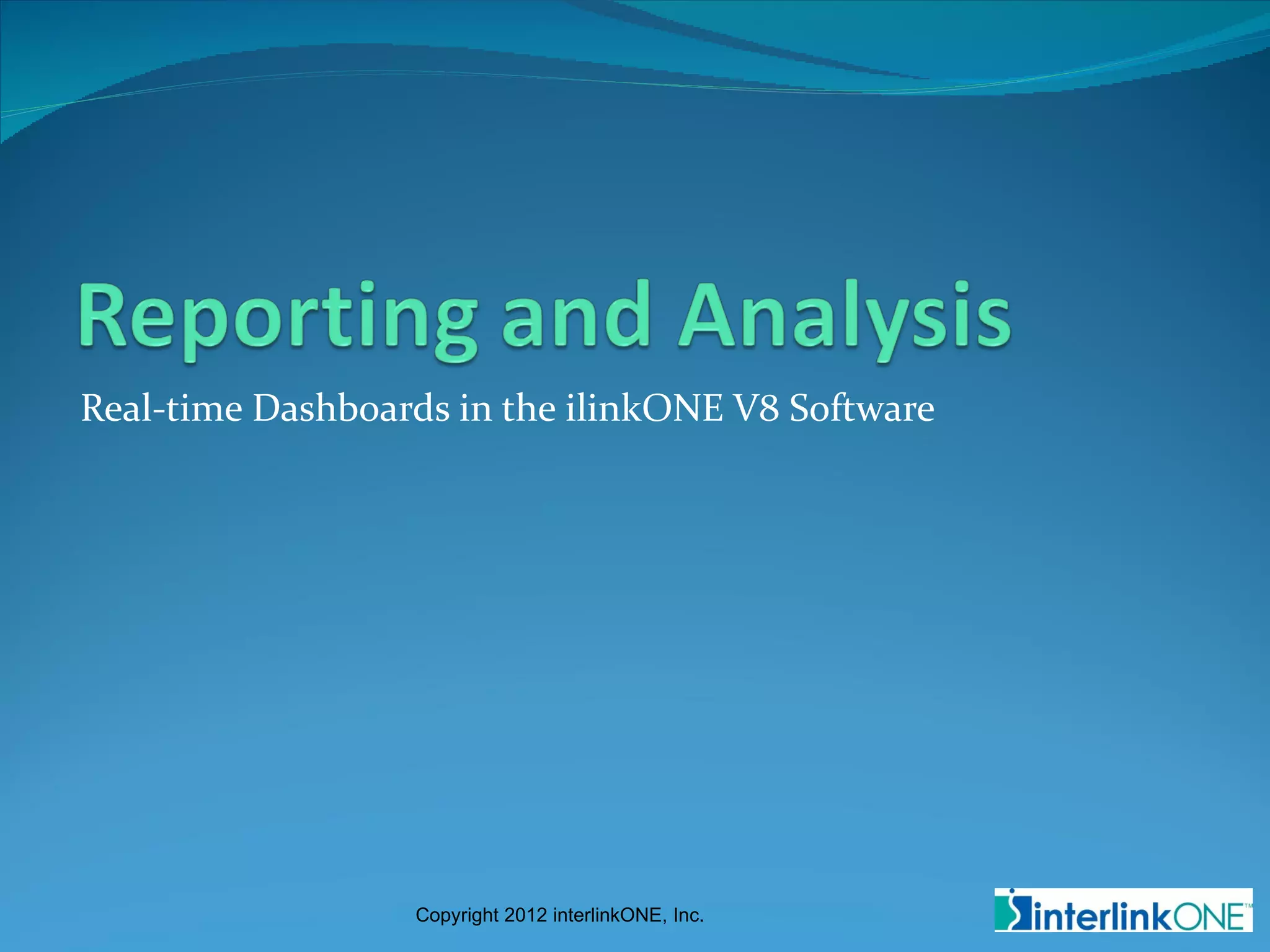 Reporting and Analysis

Real-time Dashboards in the ilinkONE V8 Software

Copyright 2012 interlinkONE, Inc.

interlinkONE™